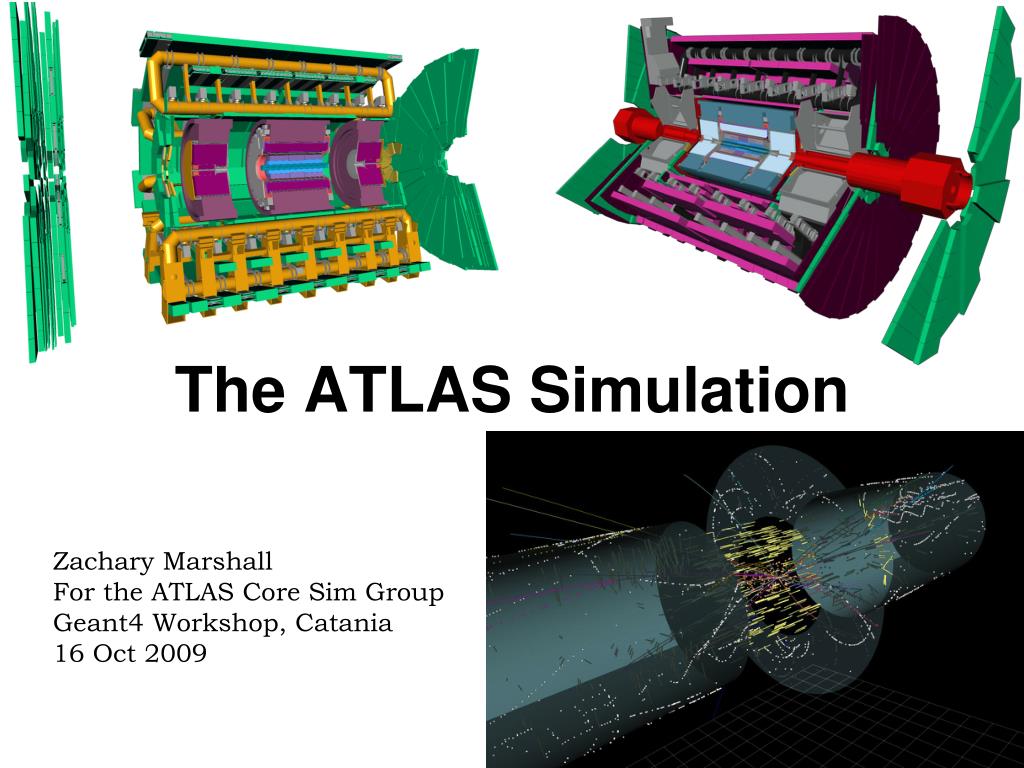 The ATLAS Simulation

Zachary Marshall
For the ATLAS Core Sim Group
Geant4 Workshop, Catania
16 Oct 2009